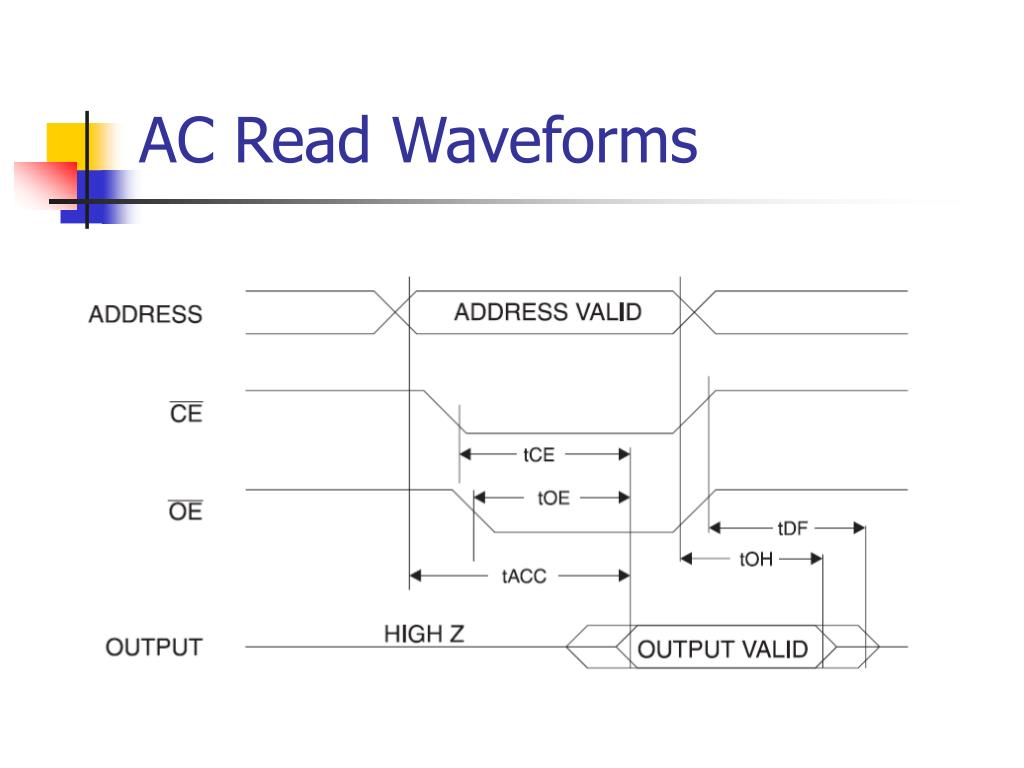 AC Read Waveforms

ADDRESS
ADDRESS VALID
$\overline{CE}$
tCE
$\overline{OE}$
tOE
tDF
tOH
tACC
OUTPUT
HIGH Z
OUTPUT VALID